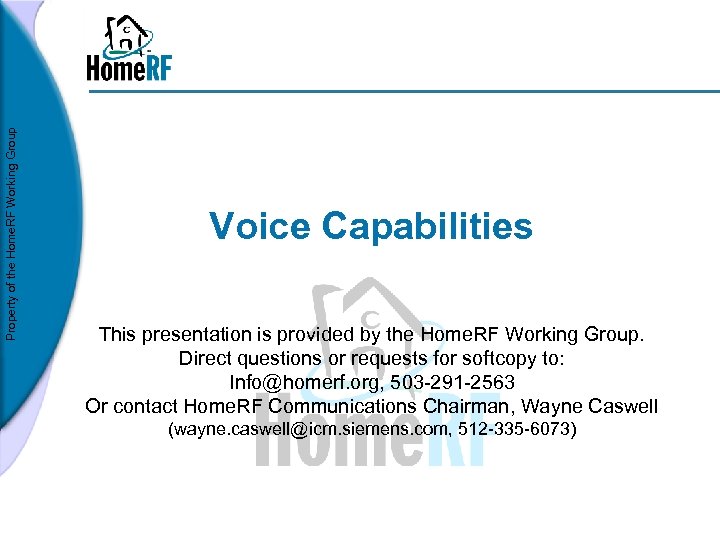 HomeRF

Property of the HomeRF Working Group

Voice Capabilities

This presentation is provided by the HomeRF Working Group.
Direct questions or requests for softcopy to:
Info@homerf.org, 503-291-2563
Or contact HomeRF Communications Chairman, Wayne Caswell
(wayne.caswell@icm.siemens.com, 512-335-6073)

HomeRF